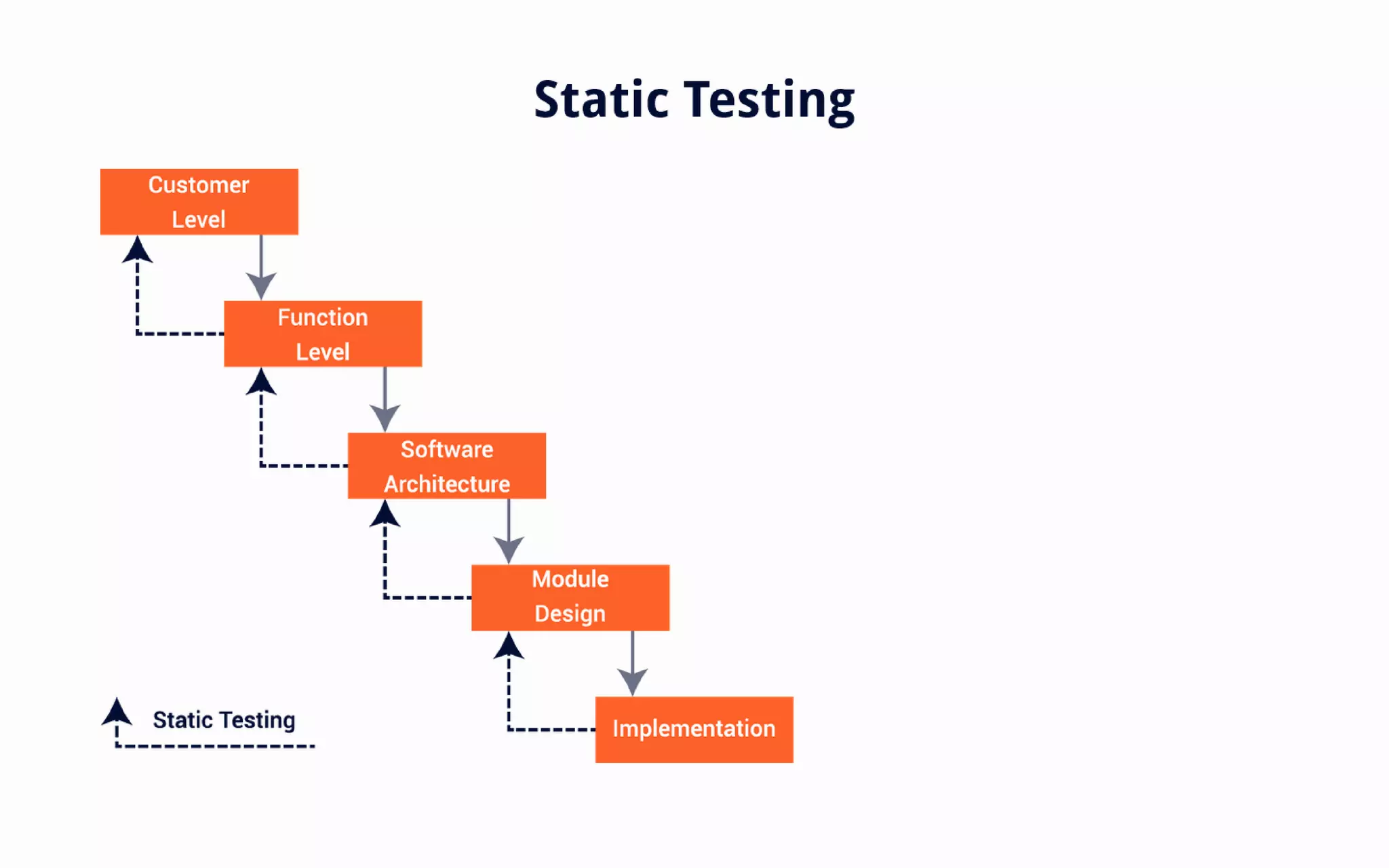 Static Testing

Customer Level

Function Level

Software Architecture

Module Design

Implementation

Static Testing